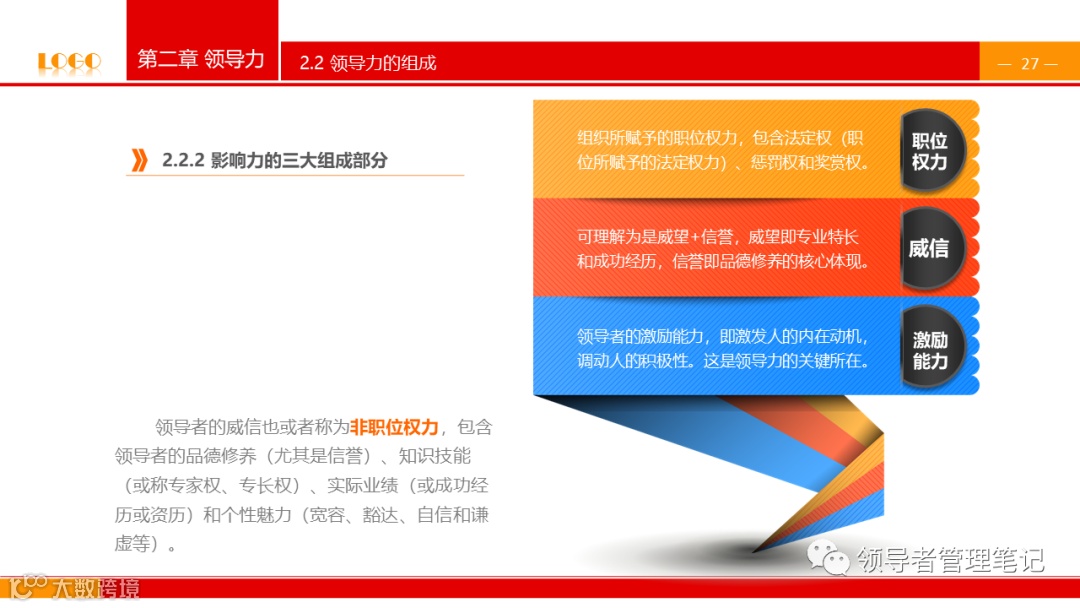 LOGO

第二章 领导力

2.2 领导力的组成

— 27 —

2.2.2 影响力的三大组成部分

组织所赋予的职位权力，包含法定权（职位所赋予的法定权力）、惩罚权和奖赏权。

职位权力

可理解为是威望+信誉，威望即专业特长和成功经历，信誉即品德修养的核心体现。

威信

领导者的激励能力，即激发人的内在动机，调动人的积极性。这是领导力的关键所在。

激励能力

领导者的威信也或者称为非职位权力，包含领导者的品德修养（尤其是信誉）、知识技能（或称专家权、专长权）、实际业绩（或成功经历或资历）和个性魅力（宽容、豁达、自信和谦虚等）。

领导者管理笔记

大数跨境